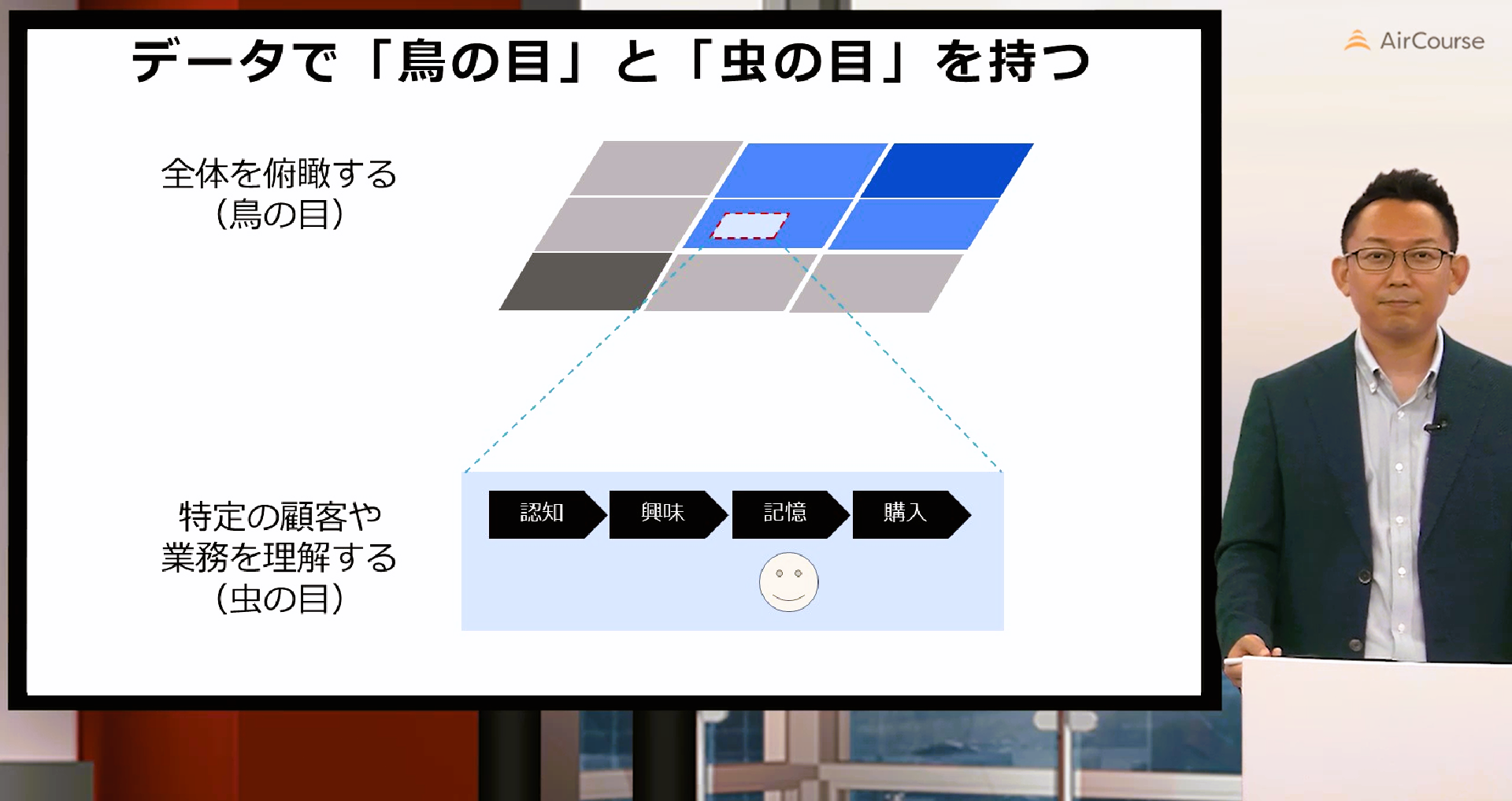 データで「鳥の目」と「虫の目」を持つ

AirCourse

全体を俯瞰する
（鳥の目）

特定の顧客や
業務を理解する
（虫の目）

認知
興味
記憶
購入